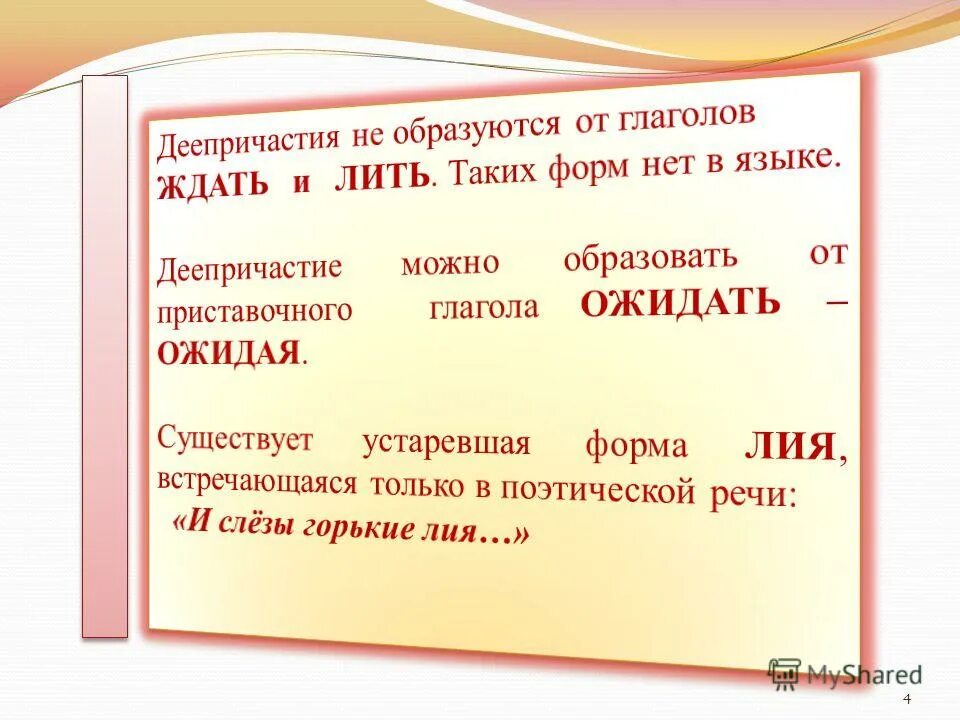 Деепричастия не образуются от глаголов ЖДАТЬ и ЛИТЬ. Таких форм нет в языке.

Деепричастие можно образовать от приставочного глагола ОЖИДАТЬ – ОЖИДАЯ.

Существует устаревшая форма ЛИЯ, встречающаяся только в поэтической речи:
«И слёзы горькие лия…»

MyShared

4